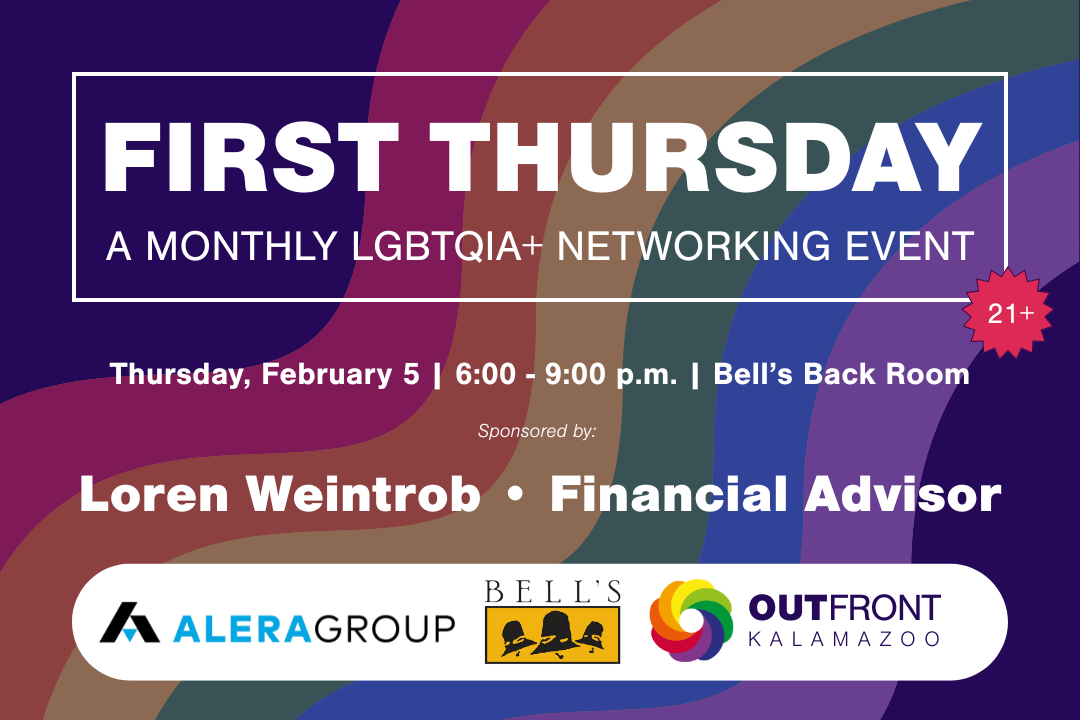 FIRST THURSDAY
A MONTHLY LGBTQIA+ NETWORKING EVENT

21+

Thursday, February 5 | 6:00 - 9:00 p.m. | Bell's Back Room

Sponsored by:

Loren Weintrob • Financial Advisor

ALERAGROUP

BELL'S

OUTFRONT
KALAMAZOO